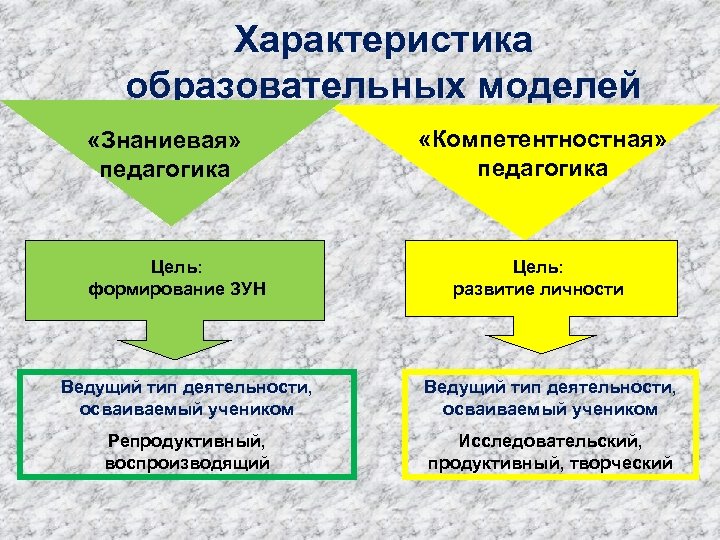 Характеристика образовательных моделей

«Знаниевая» педагогика

Цель:
формирование ЗУН

Ведущий тип деятельности, осваиваемый учеником

Репродуктивный, воспроизводящий

«Компетентностная» педагогика

Цель:
развитие личности

Ведущий тип деятельности, осваиваемый учеником

Исследовательский, продуктивный, творческий